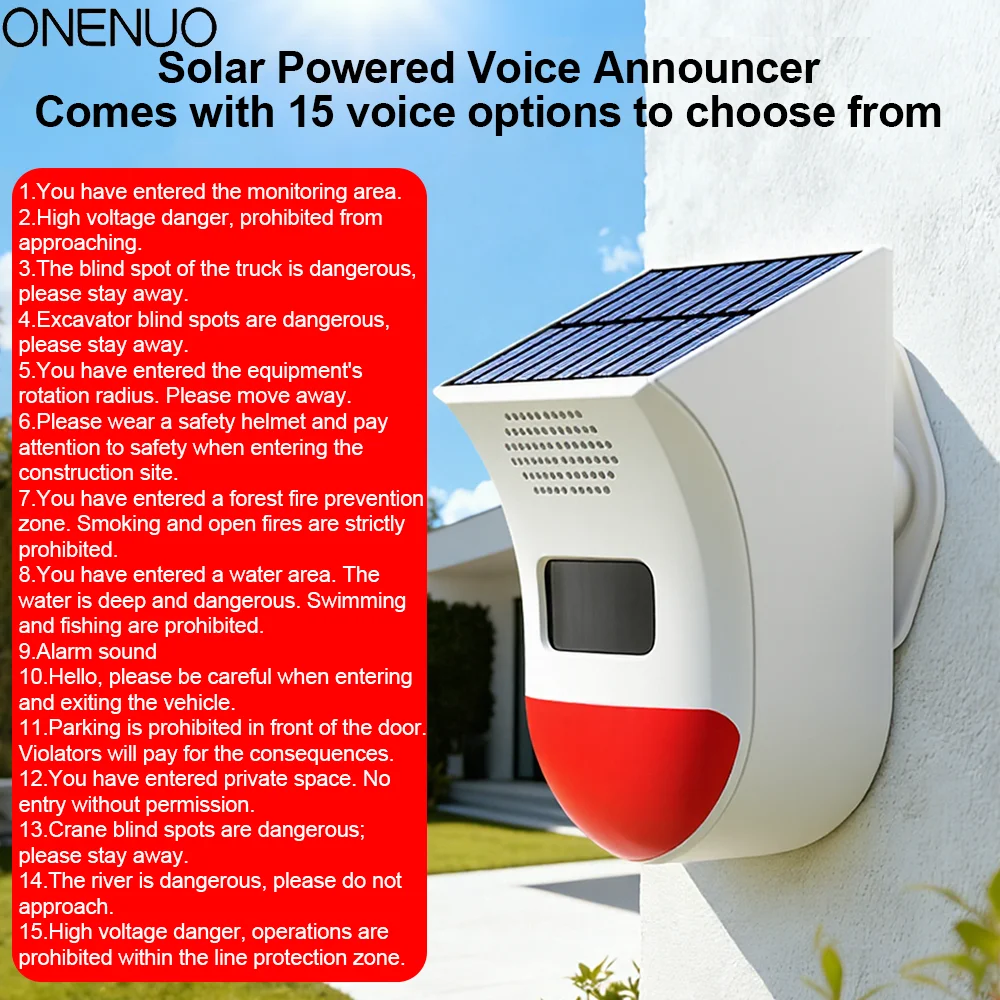 ONENUO

Solar Powered Voice Announcer
Comes with 15 voice options to choose from

1.You have entered the monitoring area.
2.High voltage danger, prohibited from approaching.
3.The blind spot of the truck is dangerous, please stay away.
4.Excavator blind spots are dangerous, please stay away.
5.You have entered the equipment's rotation radius. Please move away.
6.Please wear a safety helmet and pay attention to safety when entering the construction site.
7.You have entered a forest fire prevention zone. Smoking and open fires are strictly prohibited.
8.You have entered a water area. The water is deep and dangerous. Swimming and fishing are prohibited.
9.Alarm sound
10.Hello, please be careful when entering and exiting the vehicle.
11.Parking is prohibited in front of the door. Violators will pay for the consequences.
12.You have entered private space. No entry without permission.
13.Crane blind spots are dangerous; please stay away.
14.The river is dangerous, please do not approach.
15.High voltage danger, operations are prohibited within the line protection zone.